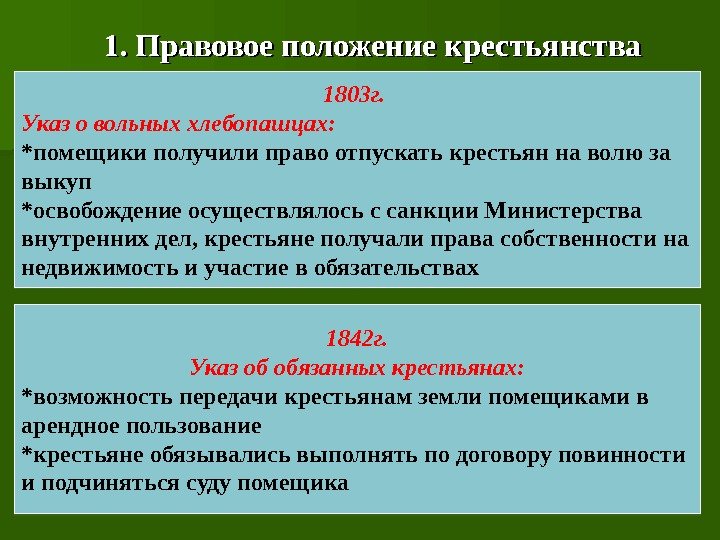 1. Правовое положение крестьянства

1803г.
Указ о вольных хлебопашцах:
*помещики получили право отпускать крестьян на волю за выкуп
*освобождение осуществлялось с санкции Министерства внутренних дел, крестьяне получали права собственности на недвижимость и участие в обязательствах

1842г.
Указ об обязанных крестьянах:
*возможность передачи крестьянам земли помещиками в арендное пользование
*крестьяне обязывались выполнять по договору повинности и подчиняться суду помещика